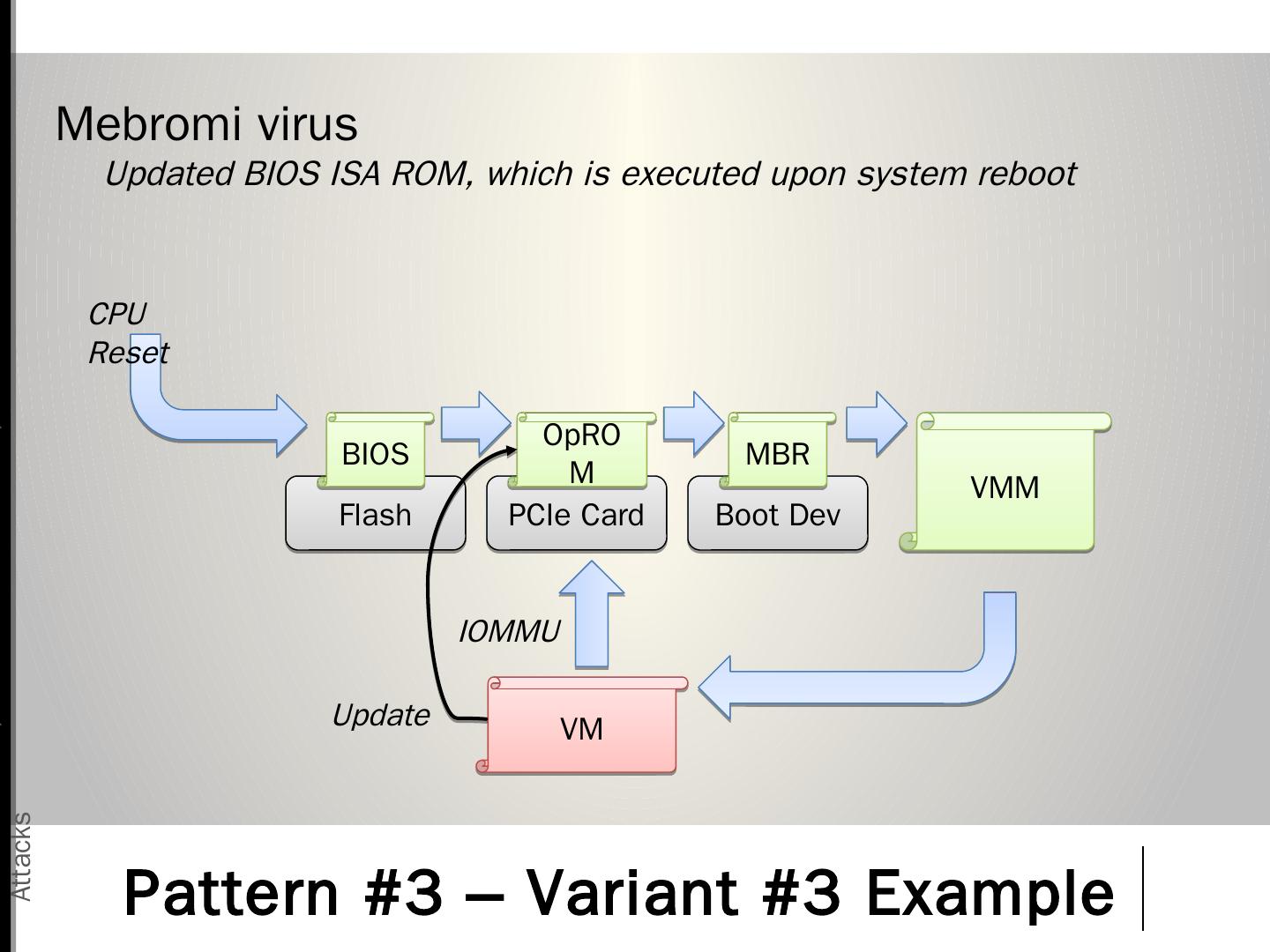 Mebromi virus

Updated BIOS ISA ROM, which is executed upon system reboot

CPU Reset

BIOS

Flash

OpROM

PCIe Card

MBR

Boot Dev

VMM

IOMMU

Update

VM

Attacks

Pattern #3 – Variant #3 Example